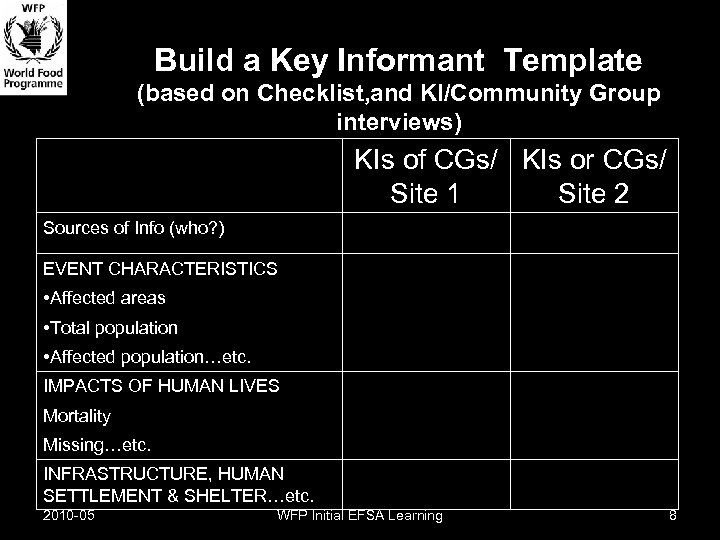 WFP
World Food Programme

Build a Key Informant Template
(based on Checklist,and KI/Community Group interviews)

| | KIs of CGs/ Site 1 | KIs or CGs/ Site 2 |
|---|---|---|
| Sources of Info (who?) | | |
| EVENT CHARACTERISTICS •Affected areas •Total population •Affected population…etc. | | |
| IMPACTS OF HUMAN LIVES Mortality Missing…etc. | | |
| INFRASTRUCTURE, HUMAN SETTLEMENT & SHELTER…etc. | | |

2010-05 WFP Initial EFSA Learning 8